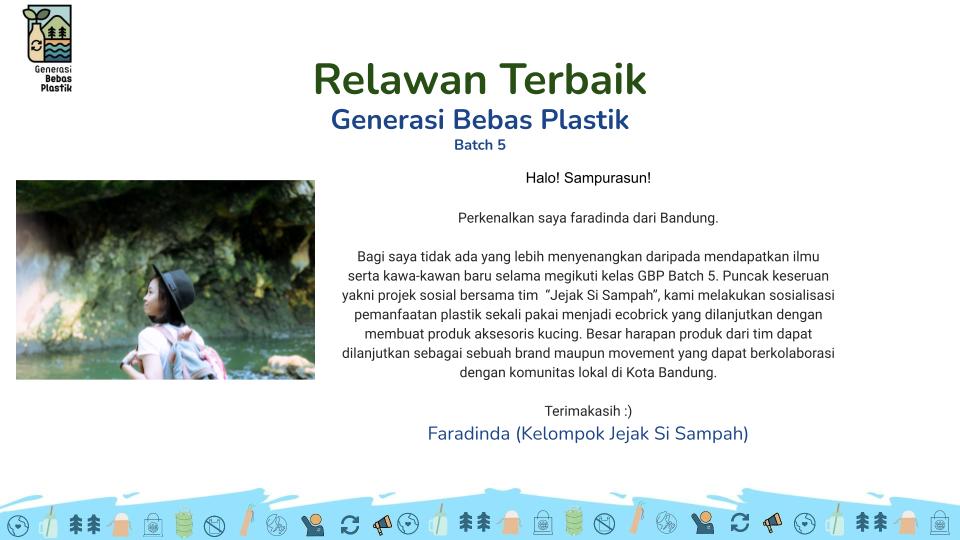 Generasi Bebas Plastik

Relawan Terbaik
Generasi Bebas Plastik
Batch 5

Halo! Sampurasun!

Perkenalkan saya faradinda dari Bandung.

Bagi saya tidak ada yang lebih menyenangkan daripada mendapatkan ilmu serta kawa-kawan baru selama megikuti kelas GBP Batch 5. Puncak keseruan yakni projek sosial bersama tim "Jejak Si Sampah", kami melakukan sosialisasi pemanfaatan plastik sekali pakai menjadi ecobrick yang dilanjutkan dengan membuat produk aksesoris kucing. Besar harapan produk dari tim dapat dilanjutkan sebagai sebuah brand maupun movement yang dapat berkolaborasi dengan komunitas lokal di Kota Bandung.

Terimakasih :)
Faradinda (Kelompok Jejak Si Sampah)